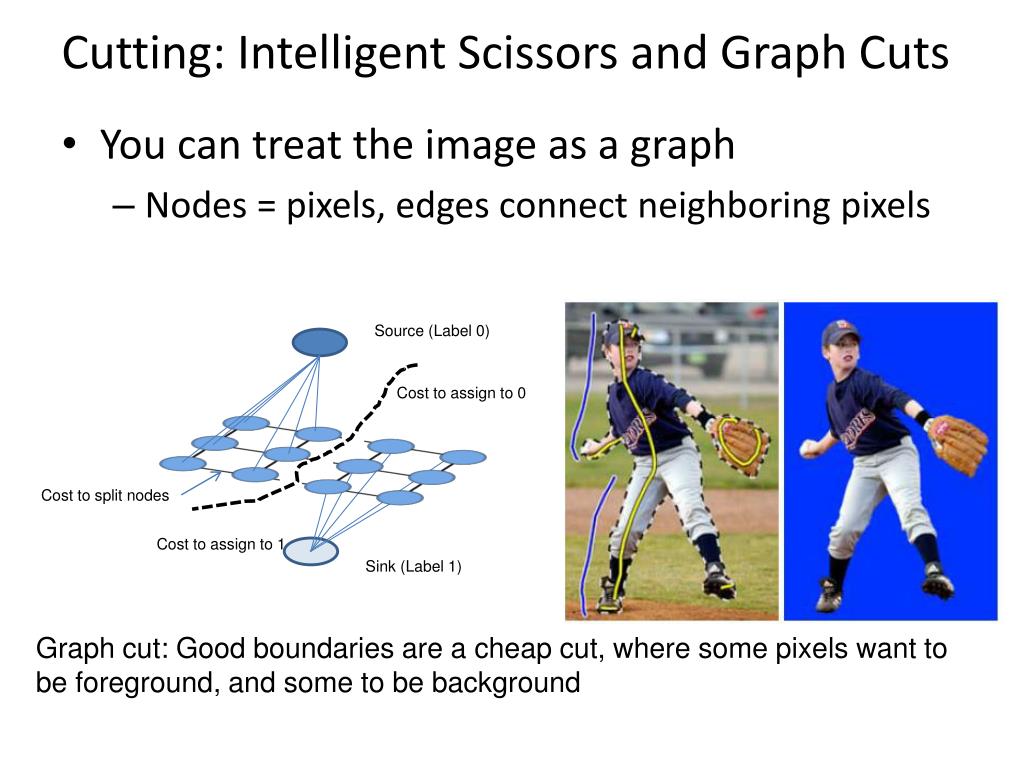 Cutting: Intelligent Scissors and Graph Cuts

• You can treat the image as a graph
– Nodes = pixels, edges connect neighboring pixels

Source (Label 0)

Cost to assign to 0

Cost to split nodes

Cost to assign to 1

Sink (Label 1)

Graph cut: Good boundaries are a cheap cut, where some pixels want to be foreground, and some to be background